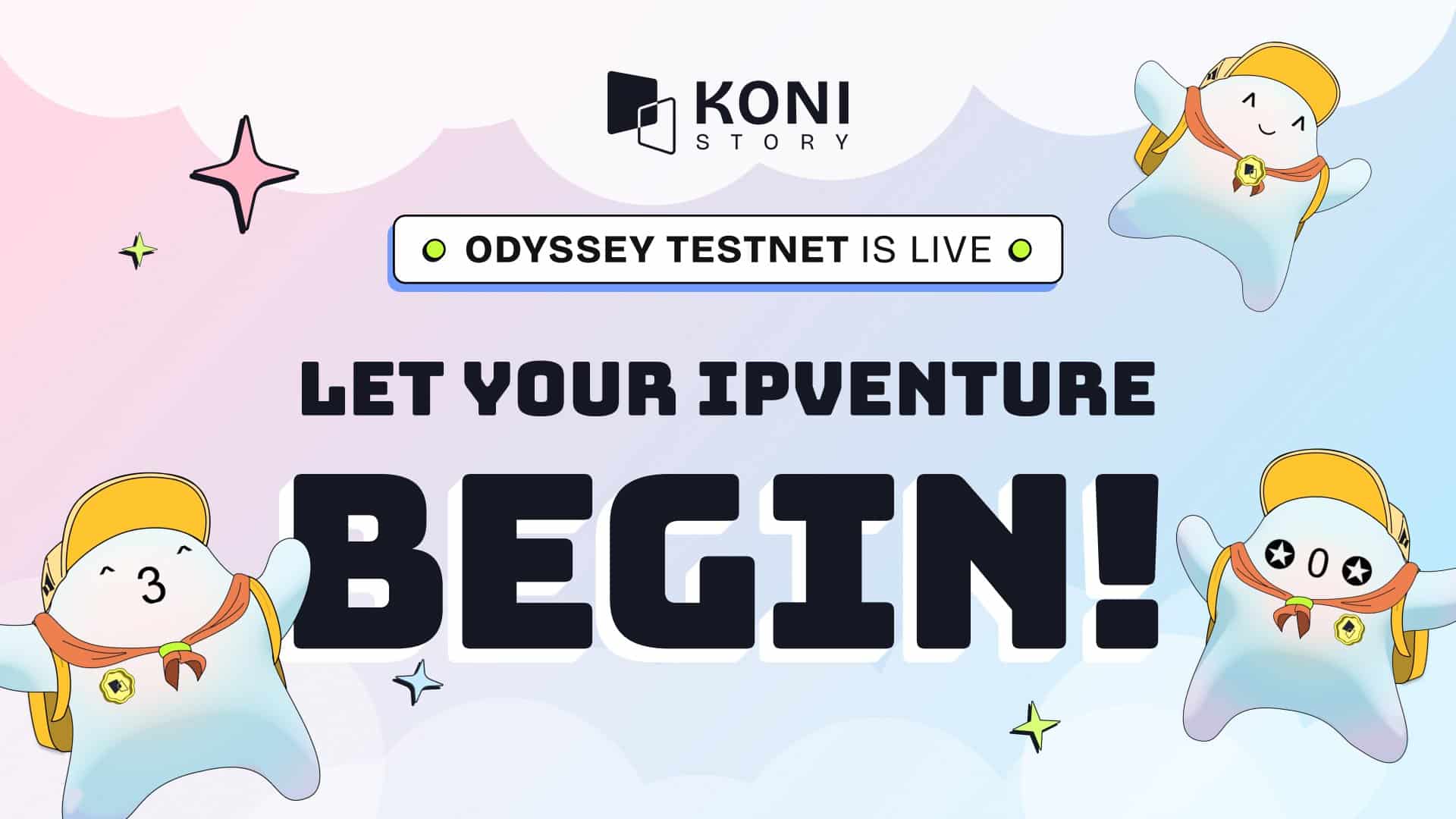 KONI
STORY

ODYSSEY TESTNET IS LIVE

LET YOUR IPVENTURE

BEGIN!